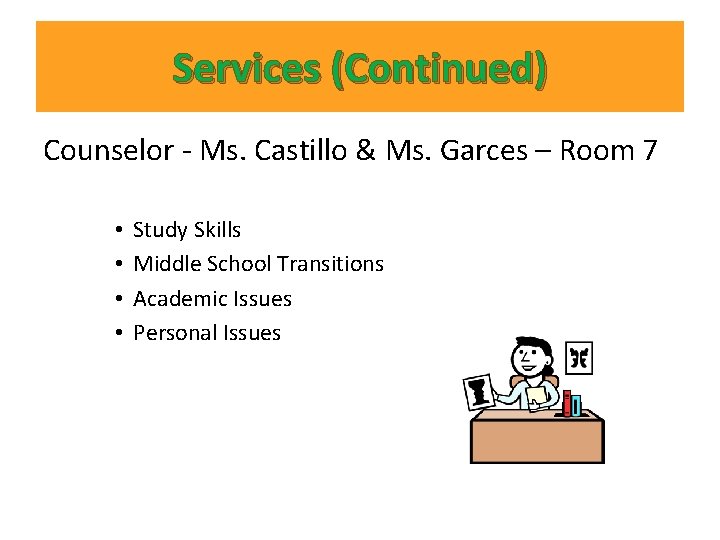 Services (Continued)

Counselor - Ms. Castillo & Ms. Garces – Room 7

• Study Skills
• Middle School Transitions
• Academic Issues
• Personal Issues